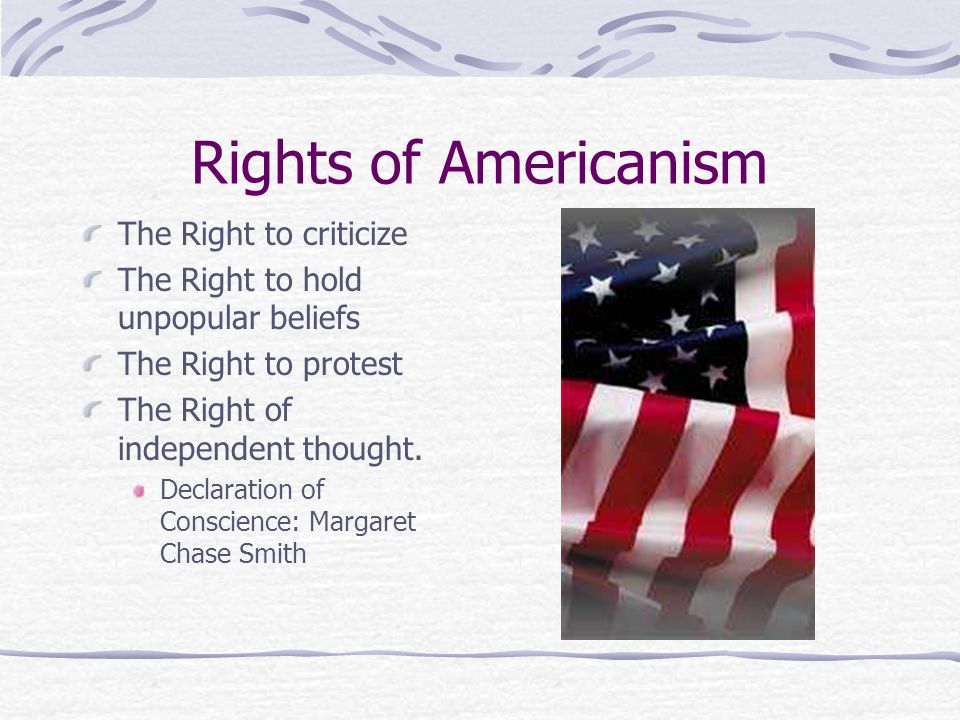 Rights of Americanism

The Right to criticize

The Right to hold unpopular beliefs

The Right to protest

The Right of independent thought.

Declaration of Conscience: Margaret Chase Smith